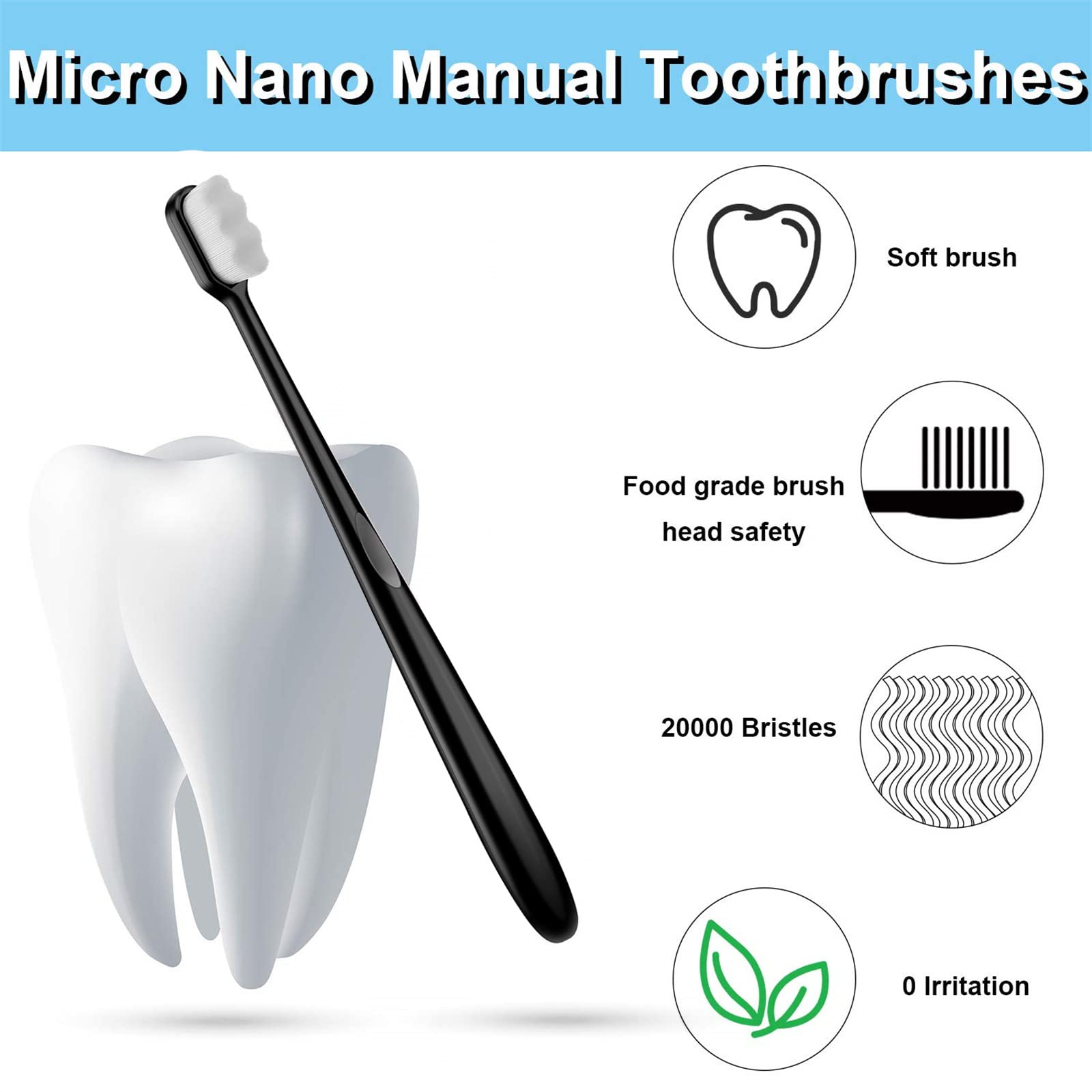 Micro Nano Manual Toothbrushes

Soft brush

Food grade brush head safety

20000 Bristles

0 Irritation